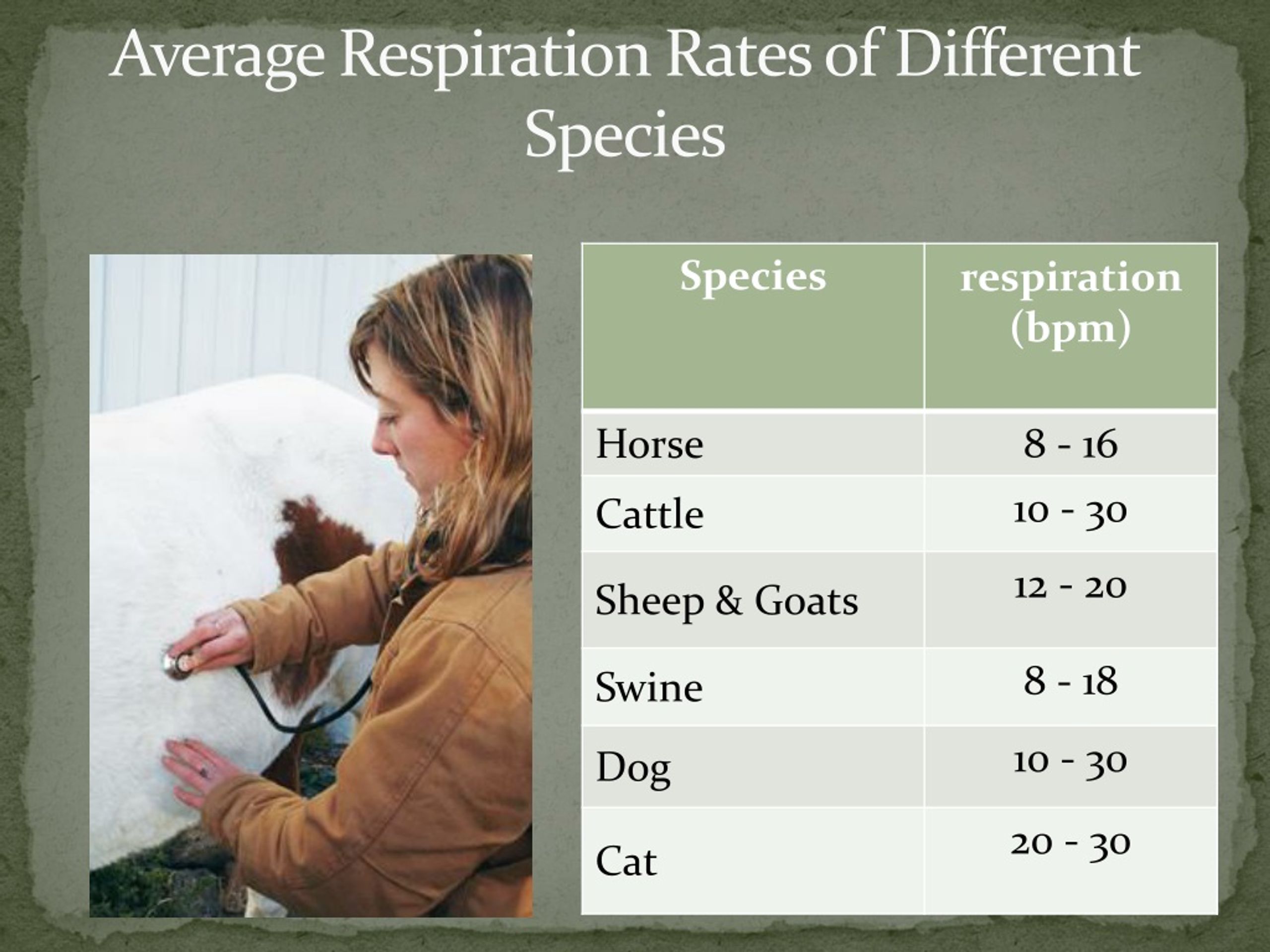 Average Respiration Rates of Different Species

| Species | respiration (bpm) |
|---|---|
| Horse | 8 - 16 |
| Cattle | 10 - 30 |
| Sheep & Goats | 12 - 20 |
| Swine | 8 - 18 |
| Dog | 10 - 30 |
| Cat | 20 - 30 |